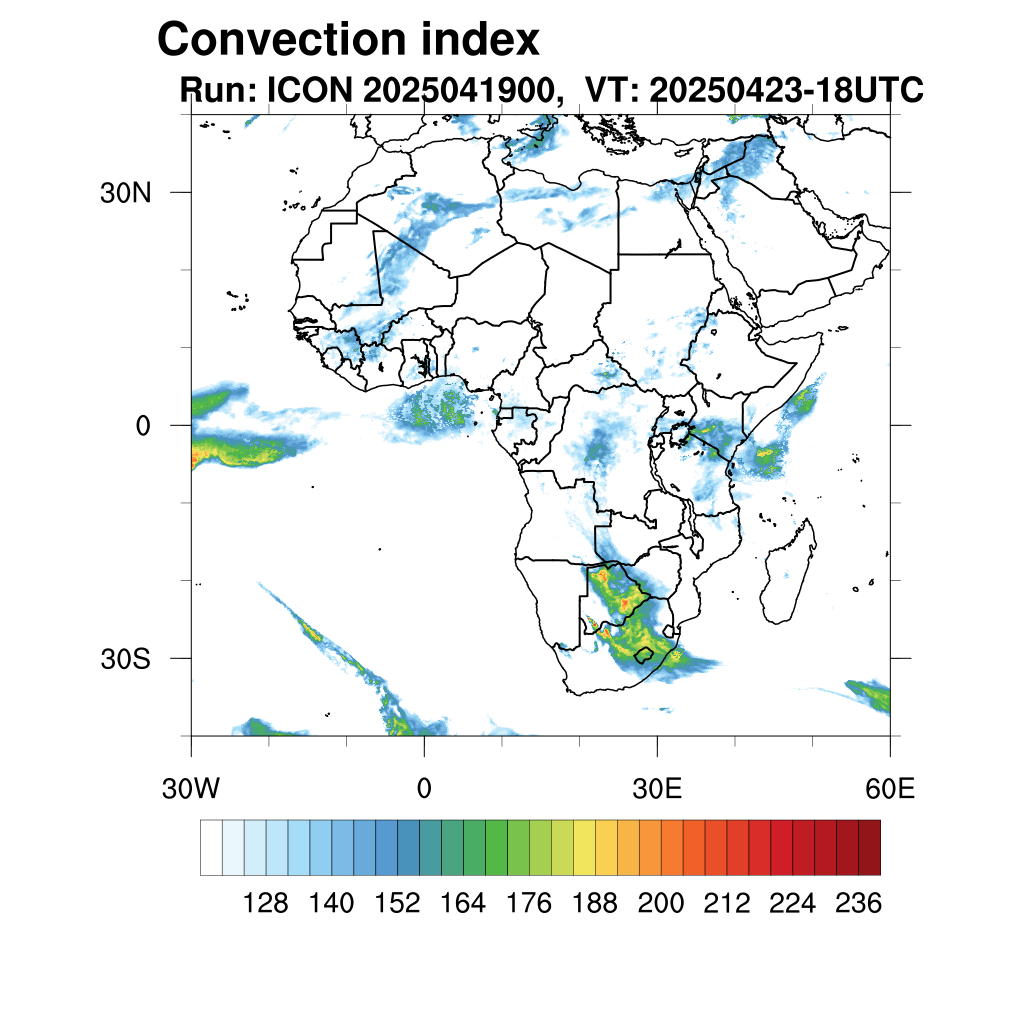 Convection index
Run: ICON 2025041900,  VT: 20250423-18UTC

30N
0
30S

30W
0
30E
60E

128 140 152 164 176 188 200 212 224 236